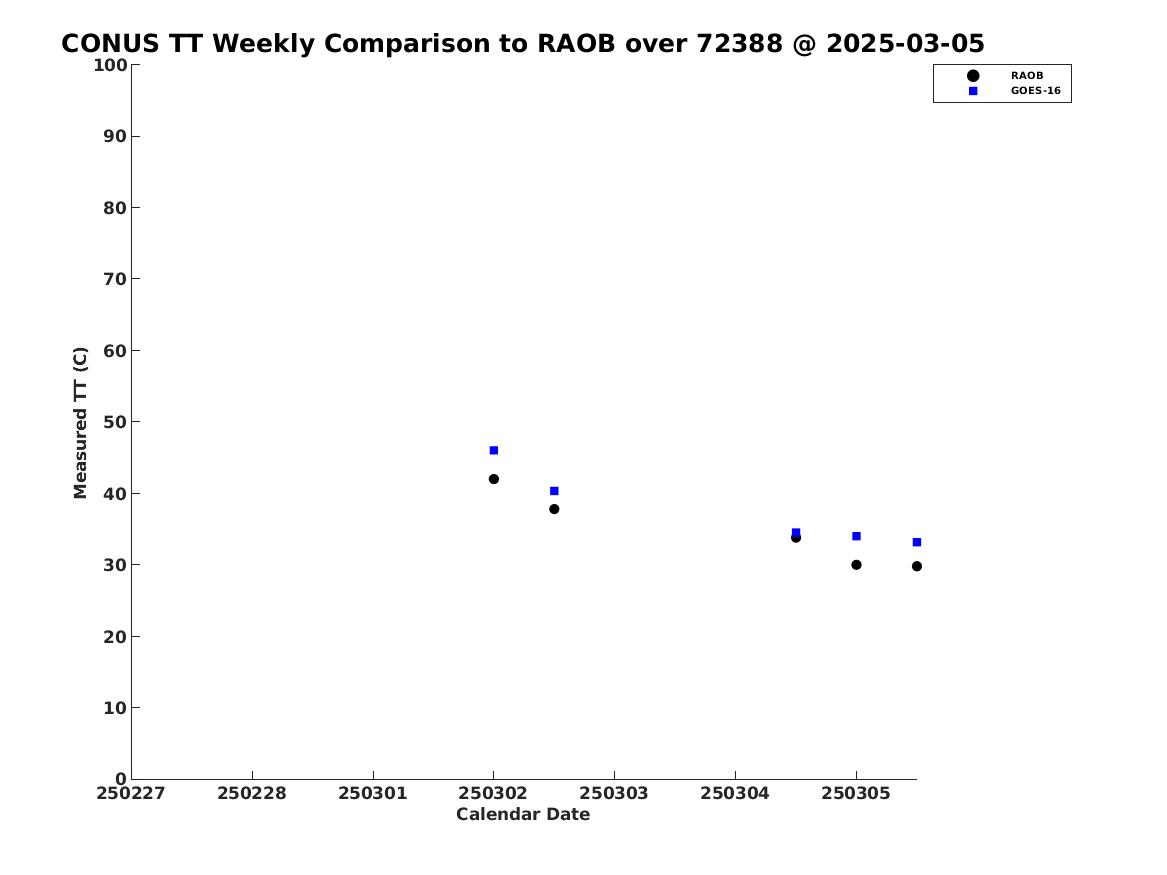 CONUS TT Weekly Comparison to RAOB over 72388 @ 2025-03-05

RAOB
GOES-16

Measured TT (C)

100
90
80
70
60
50
40
30
20
10
0

250227 250228 250301 250302 250303 250304 250305

Calendar Date